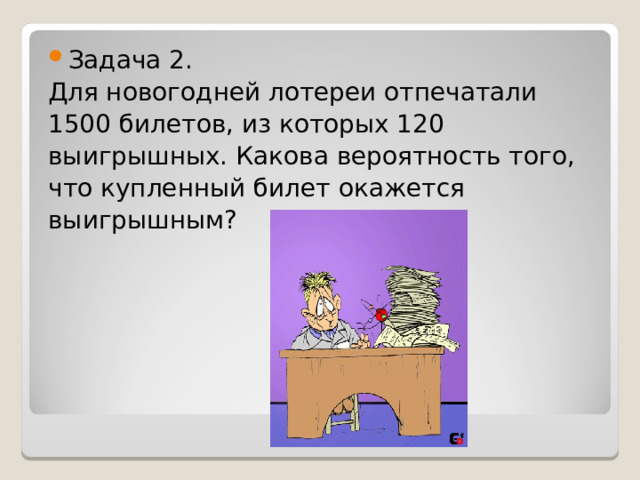 Задача 2.
Для новогодней лотереи отпечатали 1500 билетов, из которых 120 выигрышных. Какова вероятность того, что купленный билет окажется выигрышным?